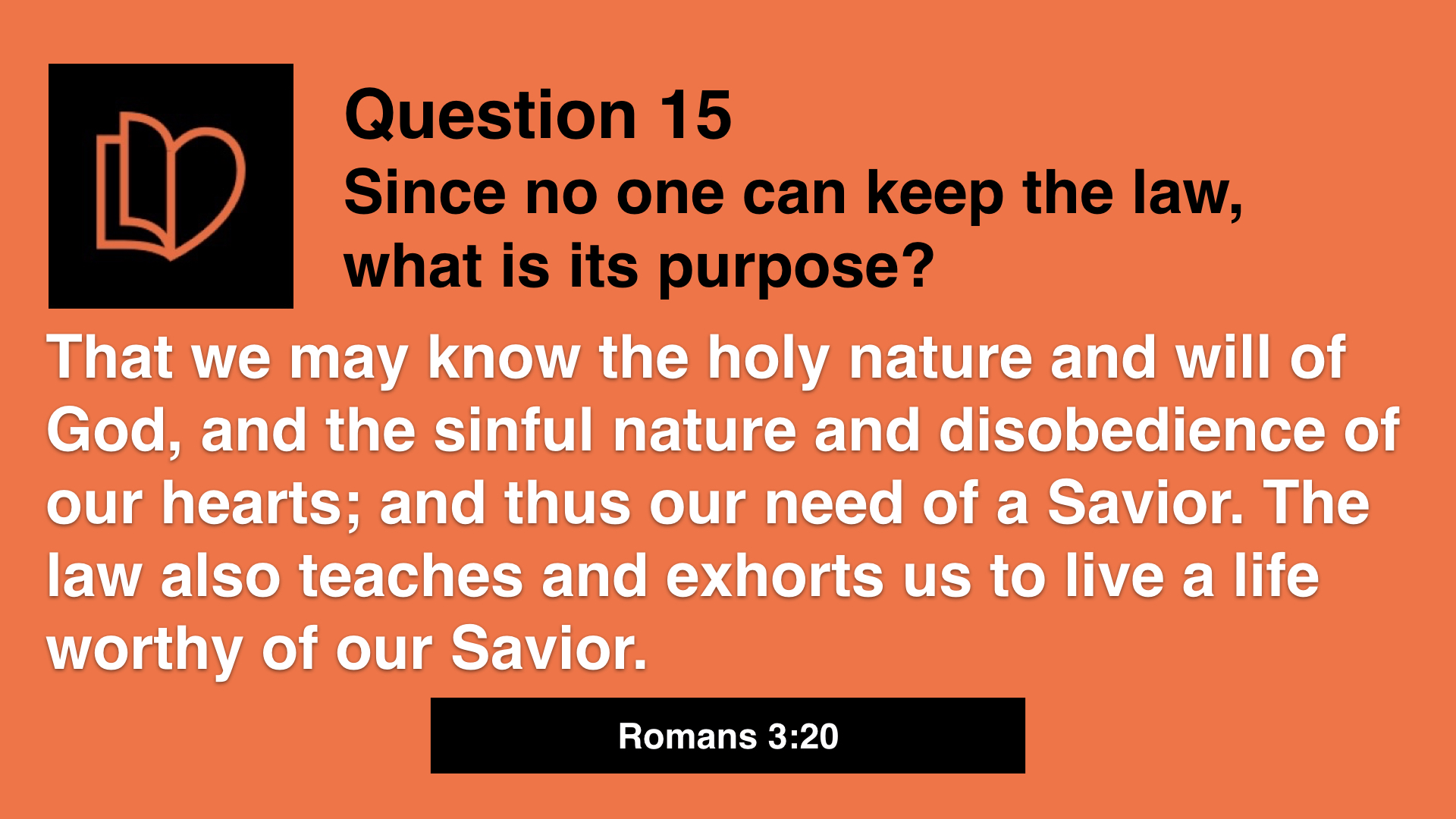 Question 15
Since no one can keep the law, what is its purpose?

That we may know the holy nature and will of God, and the sinful nature and disobedience of our hearts; and thus our need of a Savior. The law also teaches and exhorts us to live a life worthy of our Savior.

Romans 3:20